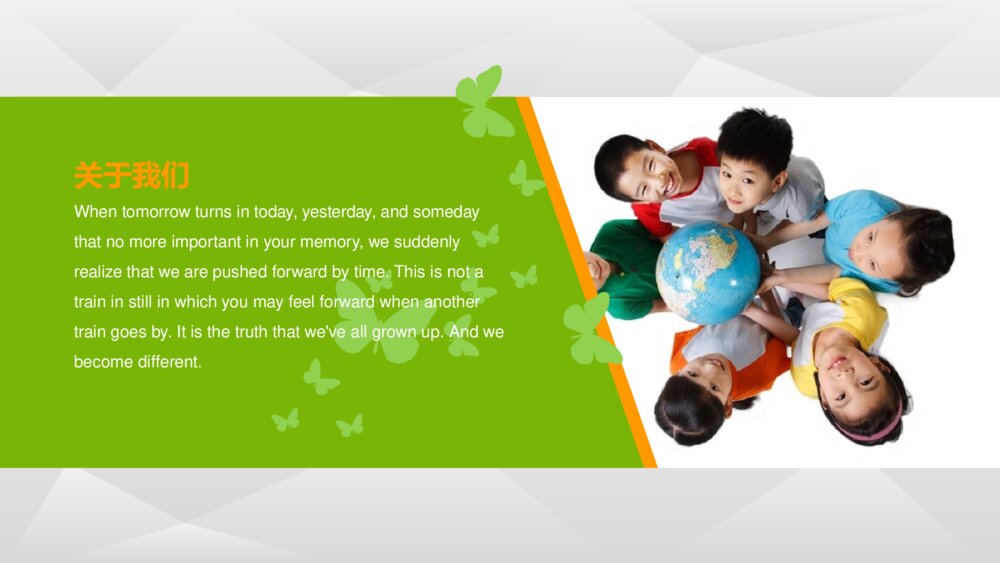 关于我们

When tomorrow turns in today, yesterday, and someday that no more important in your memory, we suddenly realize that we are pushed forward by time. This is not a train in still in which you may feel forward when another train goes by. It is the truth that we've all grown up. And we become different.